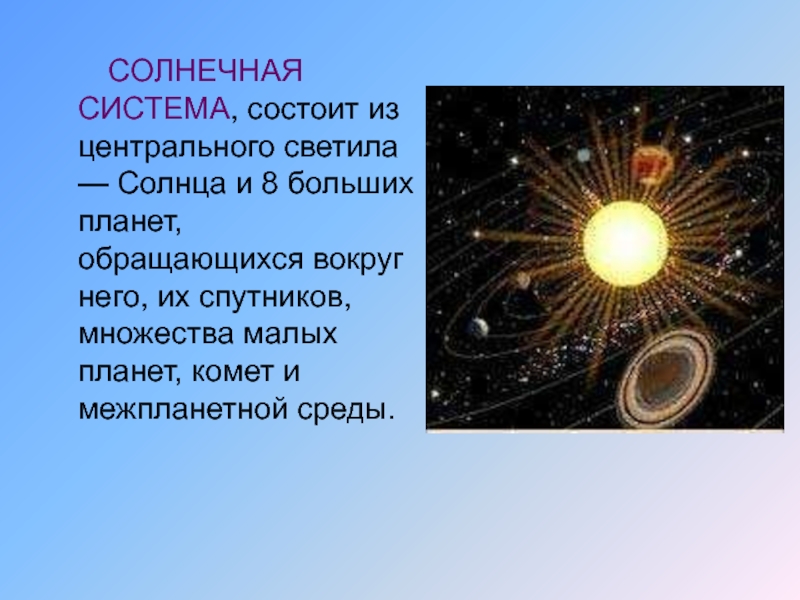 СОЛНЕЧНАЯ СИСТЕМА, состоит из центрального светила — Солнца и 8 больших планет, обращающихся вокруг него, их спутников, множества малых планет, комет и межпланетной среды.